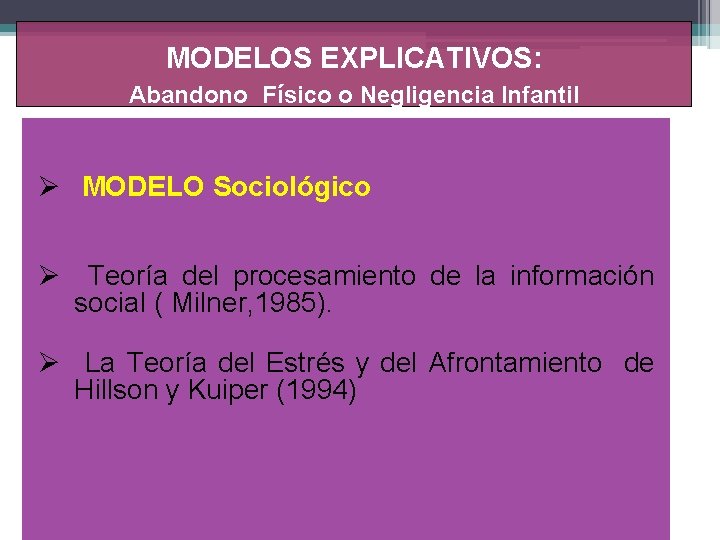 MODELOS EXPLICATIVOS:
Abandono Físico o Negligencia Infantil

➢ MODELO Sociológico

➢ Teoría del procesamiento de la información social ( Milner,1985).

➢ La Teoría del Estrés y del Afrontamiento de Hillson y Kuiper (1994)